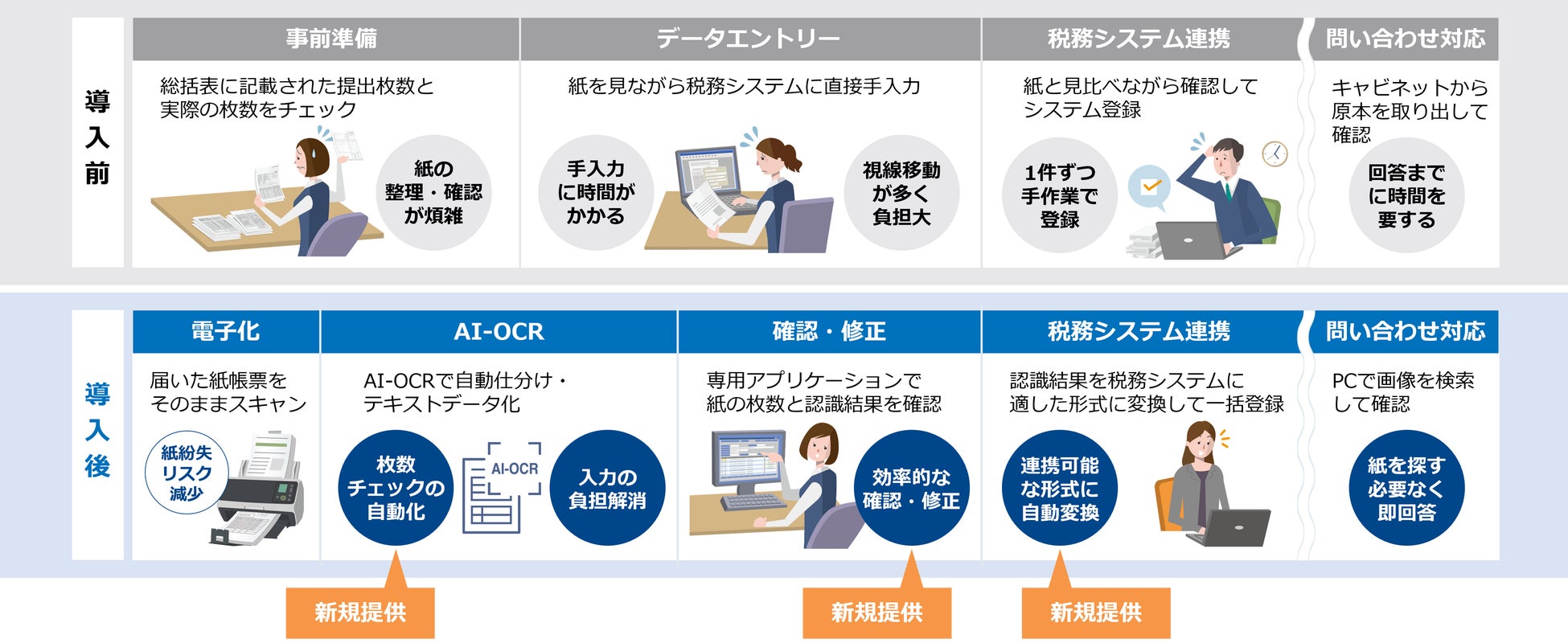 導入前

事前準備

総括表に記載された提出枚数と実際の枚数をチェック

紙の整理・確認が煩雑

データエントリー

紙を見ながら税務システムに直接手入力

手入力に時間がかかる

視線移動が多く負担大

税務システム連携

紙と見比べながら確認してシステム登録

1件ずつ手作業で登録

問い合わせ対応

キャビネットから原本を取り出して確認

回答までに時間を要する

導入後

電子化

届いた紙帳票をそのままスキャン

紙紛失リスク減少

AI-OCR

AI-OCRで自動仕分け・テキストデータ化

枚数チェックの自動化

AI-OCR

入力の負担解消

確認・修正

専用アプリケーションで紙の枚数と認識結果を確認

効率的な確認・修正

税務システム連携

認識結果を税務システムに適した形式に変換して一括登録

連携可能な形式に自動変換

問い合わせ対応

PCで画像を検索して確認

紙を探す必要なく即回答

新規提供

新規提供

新規提供